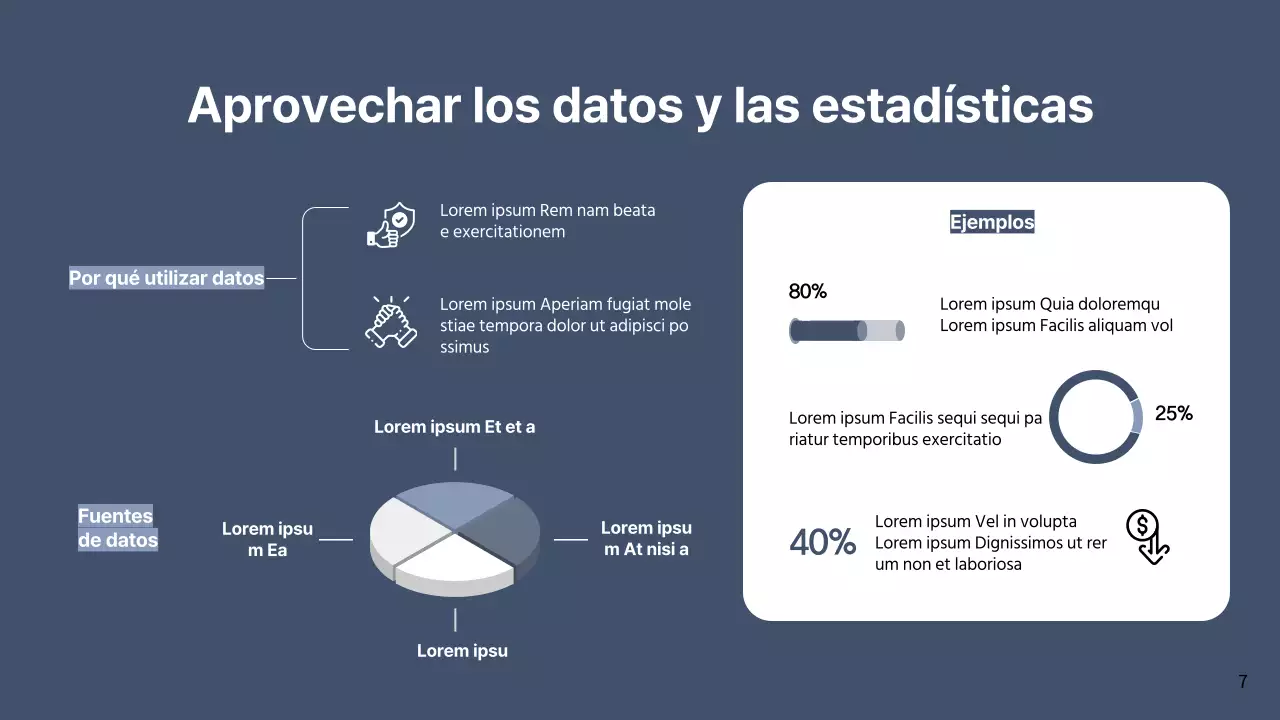 Aprovechar los datos y las estadísticas

Por qué utilizar datos

Lorem ipsum Rem nam beata e exercitationem

Lorem ipsum Aperiam fugiat mole stiae tempora dolor ut adipisci po ssimus

Fuentes de datos

Lorem ipsum Et et a

Lorem ipsu m Ea

Lorem ipsu m At nisi a

Lorem ipsu

Ejemplos

80%

Lorem ipsum Quia doloremqu Lorem ipsum Facilis aliquam vol

Lorem ipsum Facilis sequi sequi pa riatur temporibus exercitatio

25%

40%

Lorem ipsum Vel in volupta Lorem ipsum Dignissimos ut rer um non et laboriosa

7